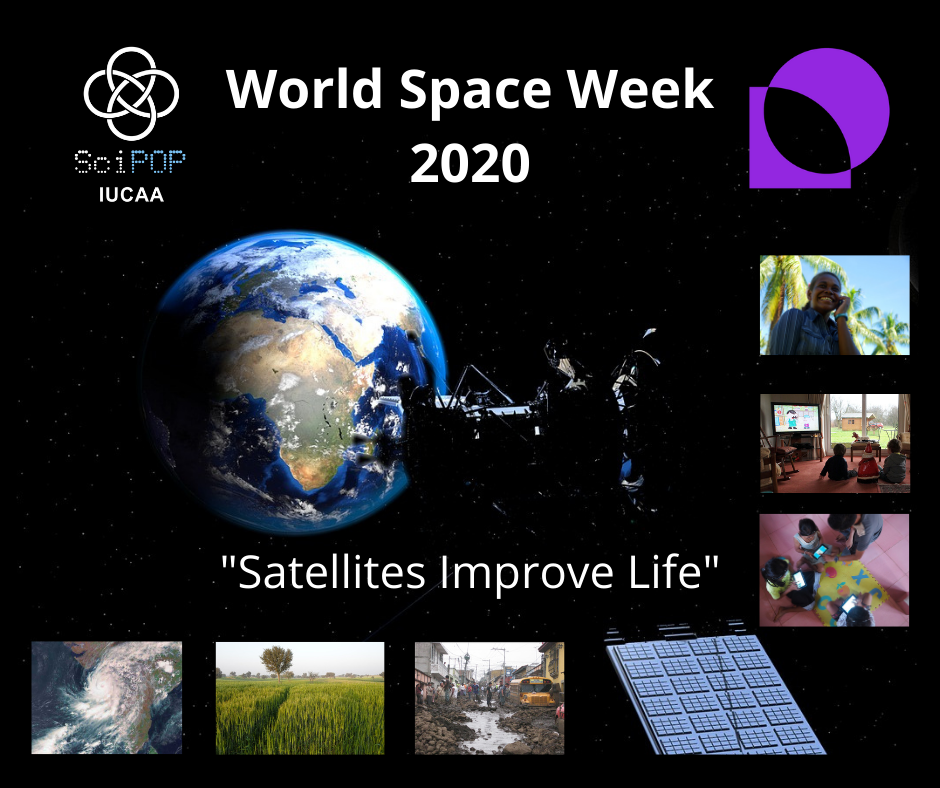 SciPOP
IUCAA

World Space Week 2020

"Satellites Improve Life"